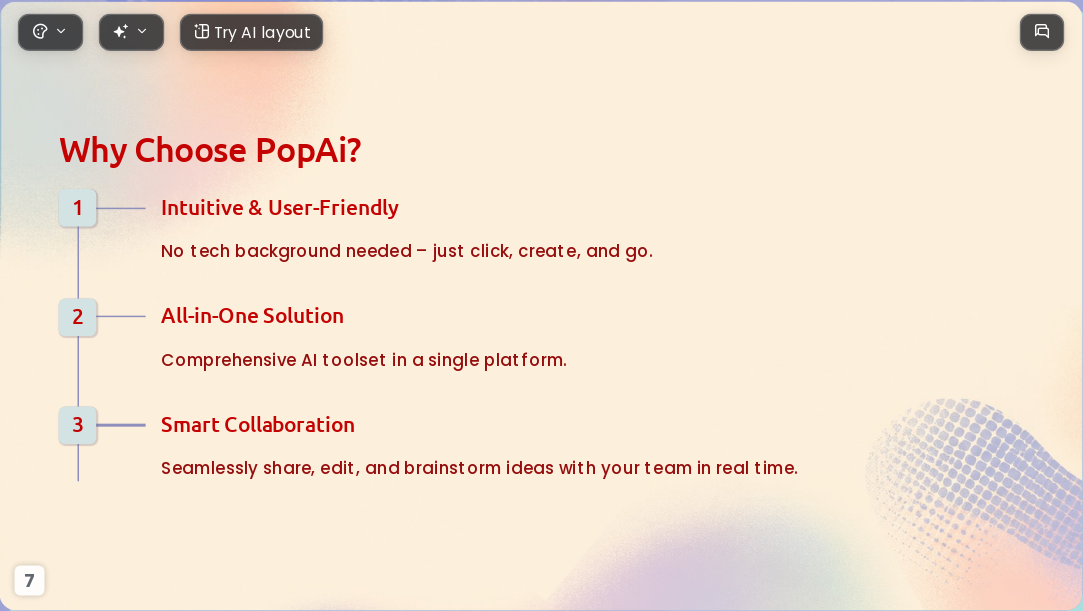 Try AI layout

Why Choose PopAi?

1

Intuitive & User-Friendly

No tech background needed – just click, create, and go.

2

All-in-One Solution

Comprehensive AI toolset in a single platform.

3

Smart Collaboration

Seamlessly share, edit, and brainstorm ideas with your team in real time.

7